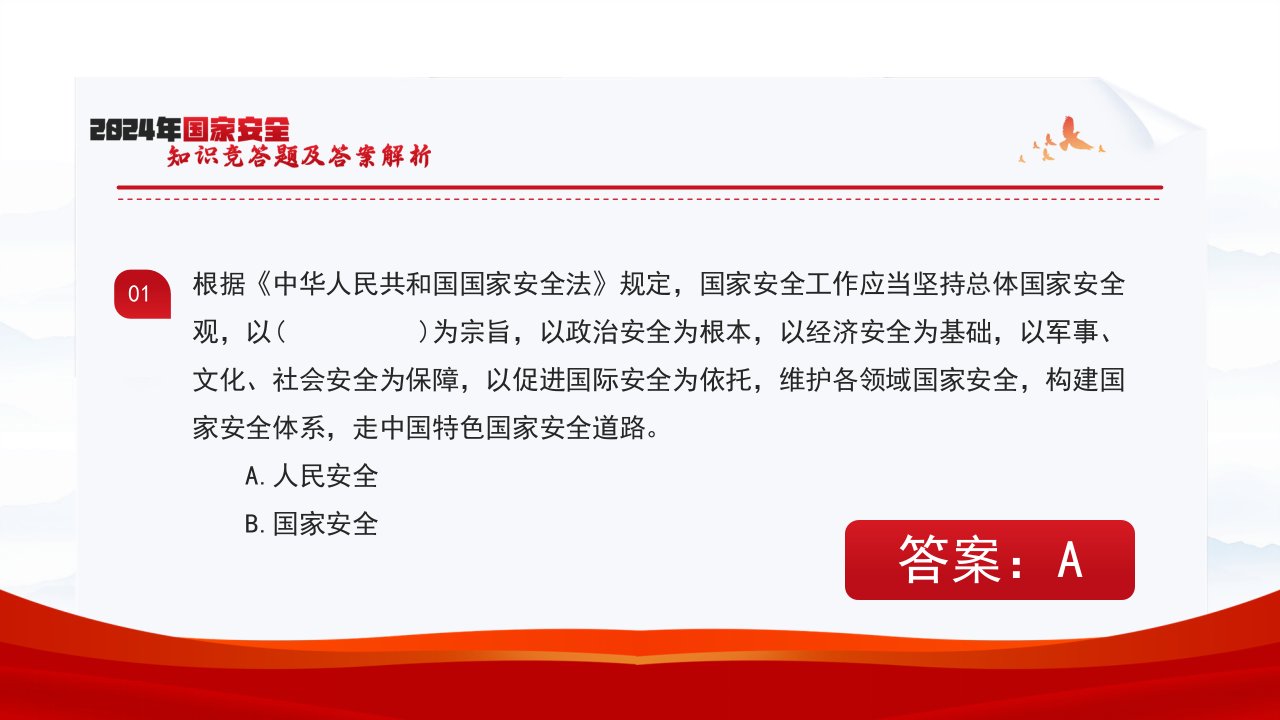 2024年国家安全
知识竞答题及答案解析

01

根据《中华人民共和国国家安全法》规定，国家安全工作应当坚持总体国家安全观，以（　　　　）为宗旨，以政治安全为根本，以经济安全为基础，以军事、文化、社会安全为保障，以促进国际安全为依托，维护各领域国家安全，构建国家安全体系，走中国特色国家安全道路。

A.人民安全

B.国家安全

答案：A